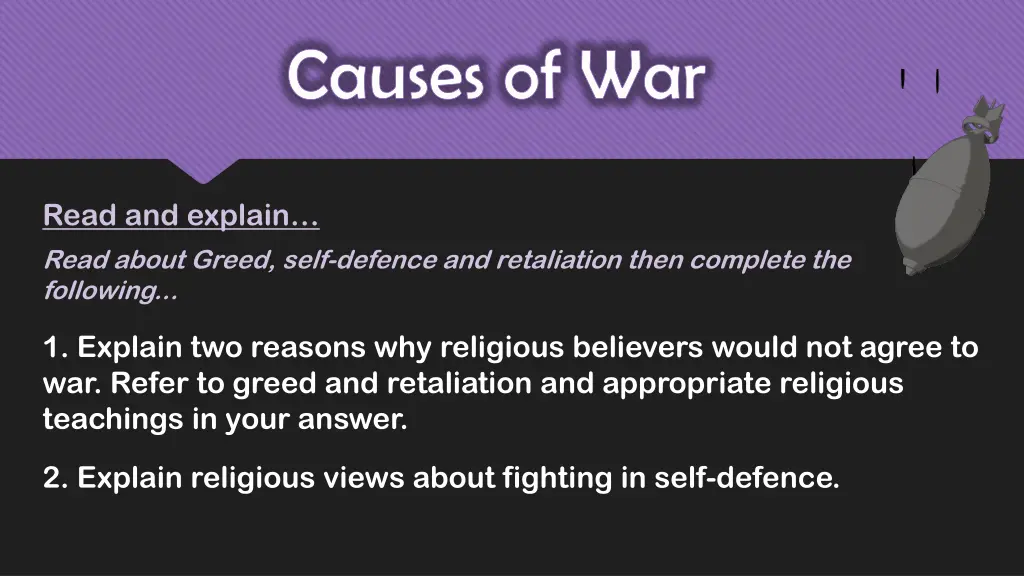 Causes of War

Read and explain…

Read about Greed, self-defence and retaliation then complete the following…

1. Explain two reasons why religious believers would not agree to war. Refer to greed and retaliation and appropriate religious teachings in your answer.

2. Explain religious views about fighting in self-defence.